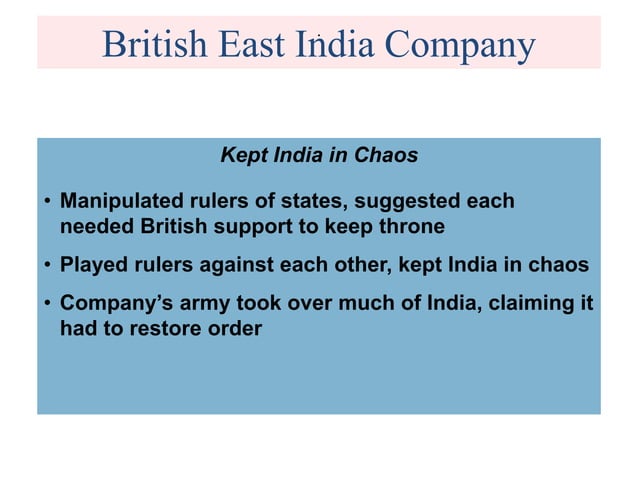 British East India Company

Kept India in Chaos

• Manipulated rulers of states, suggested each needed British support to keep throne

• Played rulers against each other, kept India in chaos

• Company's army took over much of India, claiming it had to restore order